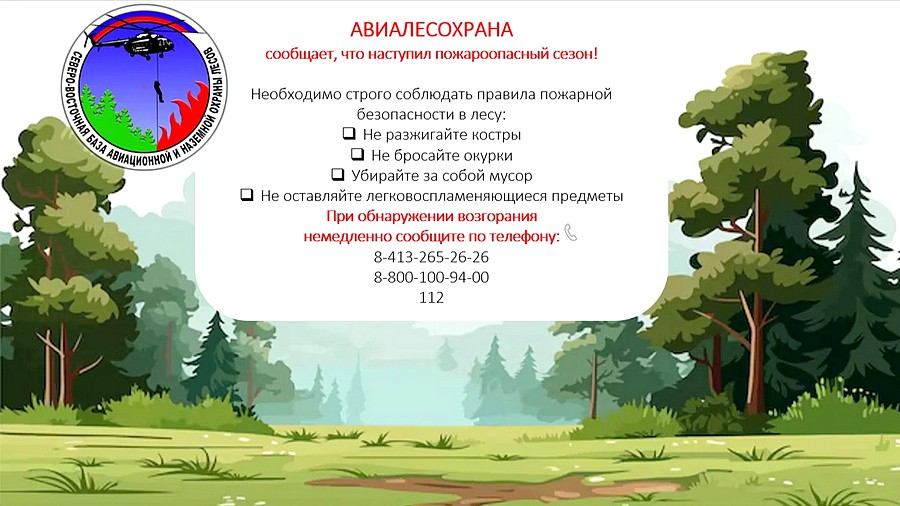 СЕВЕРО-ВОСТОЧНАЯ БАЗА АВИАЦИОННОЙ И НАЗЕМНОЙ ОХРАНЫ ЛЕСОВ

АВИАЛЕСОХРАНА
сообщает, что наступил пожароопасный сезон!

Необходимо строго соблюдать правила пожарной безопасности в лесу:
❑ Не разжигайте костры
❑ Не бросайте окурки
❑ Убирайте за собой мусор
❑ Не оставляйте легковоспламеняющиеся предметы
При обнаружении возгорания немедленно сообщите по телефону:
8-413-265-26-26
8-800-100-94-00
112